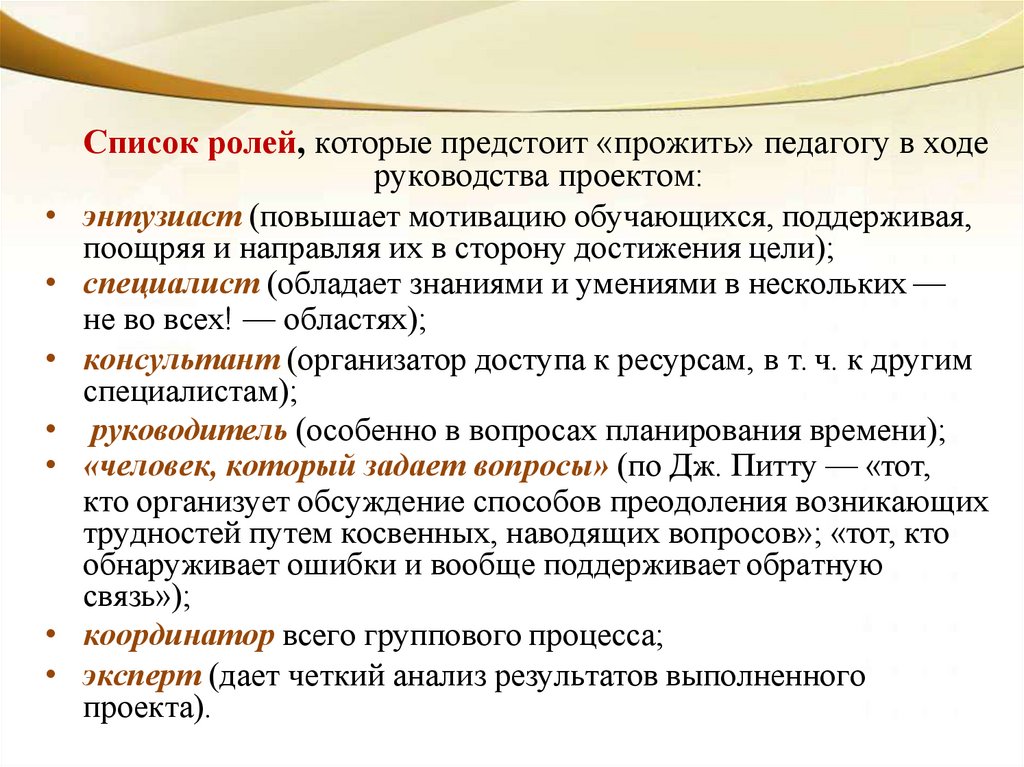 Список ролей, которые предстоит «прожить» педагогу в ходе руководства проектом:

• энтузиаст (повышает мотивацию обучающихся, поддерживая, поощряя и направляя их в сторону достижения цели);
• специалист (обладает знаниями и умениями в нескольких — не во всех! — областях);
• консультант (организатор доступа к ресурсам, в т. ч. к другим специалистам);
• руководитель (особенно в вопросах планирования времени);
• «человек, который задает вопросы» (по Дж. Питту — «тот, кто организует обсуждение способов преодоления возникающих трудностей путем косвенных, наводящих вопросов»; «тот, кто обнаруживает ошибки и вообще поддерживает обратную связь»);
• координатор всего группового процесса;
• эксперт (дает четкий анализ результатов выполненного проекта).